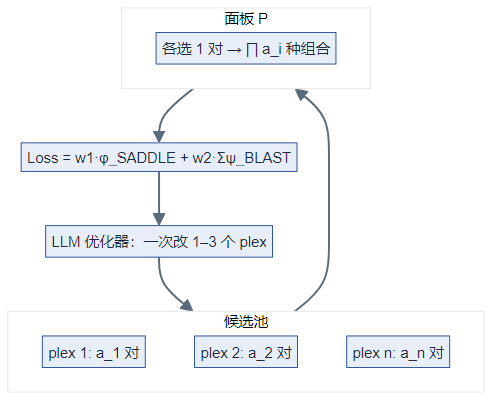 面板 P

各选 1 对 → ∏ a_i 种组合

Loss = w1·φ_SADDLE + w2·Σψ_BLAST

LLM 优化器：一次改 1–3 个 plex

候选池

plex 1: a_1 对

plex 2: a_2 对

plex n: a_n 对